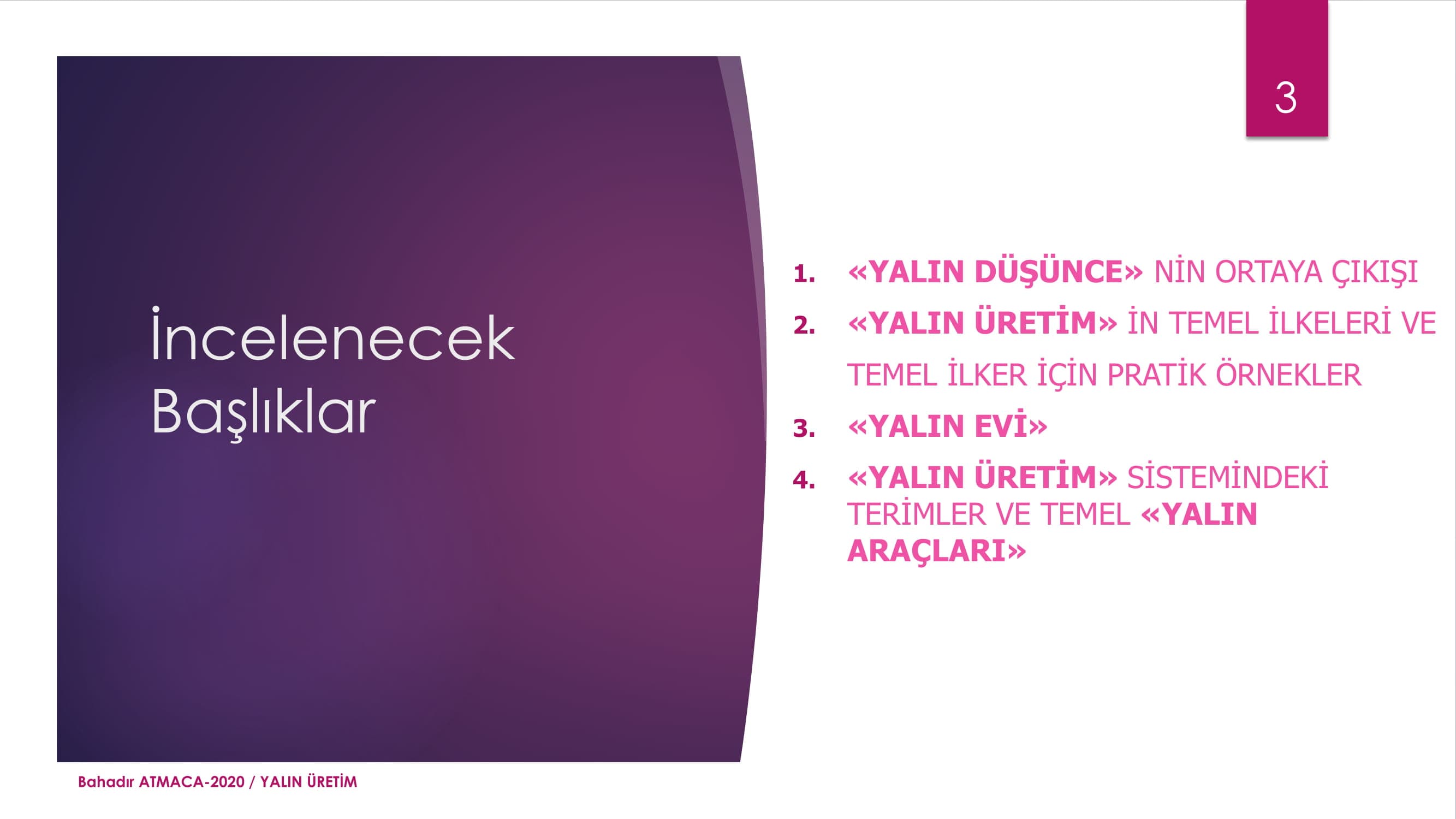 3

İncelenecek Başlıklar

1. «YALIN DÜŞÜNCE» NİN ORTAYA ÇIKIŞI
2. «YALIN ÜRETİM» İN TEMEL İLKELERİ VE TEMEL İLKER İÇİN PRATİK ÖRNEKLER
3. «YALIN EVİ»
4. «YALIN ÜRETİM» SİSTEMİNDEKİ TERİMLER VE TEMEL «YALIN ARAÇLARI»

Bahadır ATMACA-2020 / YALIN ÜRETİM